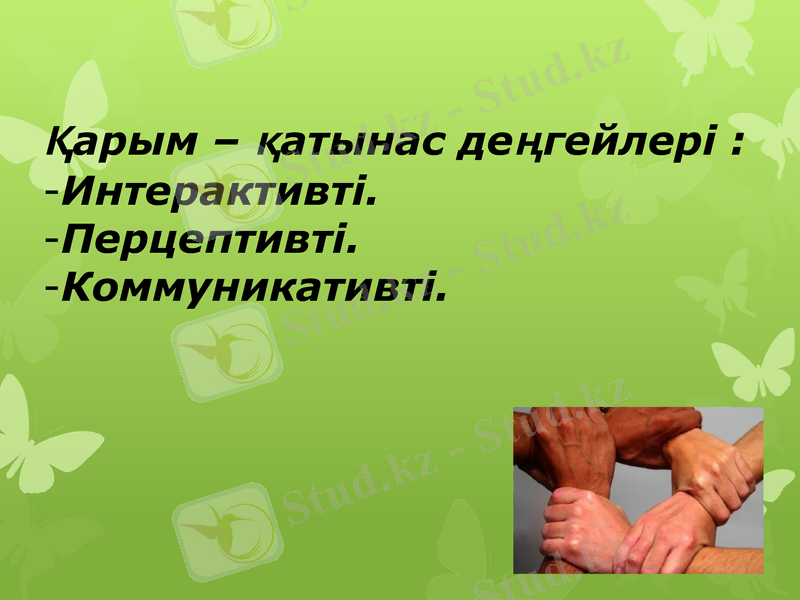 Қарым – қатынас деңгейлері :
-Интерактивті.
-Перцептивті.
-Коммуникативті.

Stud.kz - Stud.kz
Stud.kz - Stud.kz
Stud.kz - Stud.kz